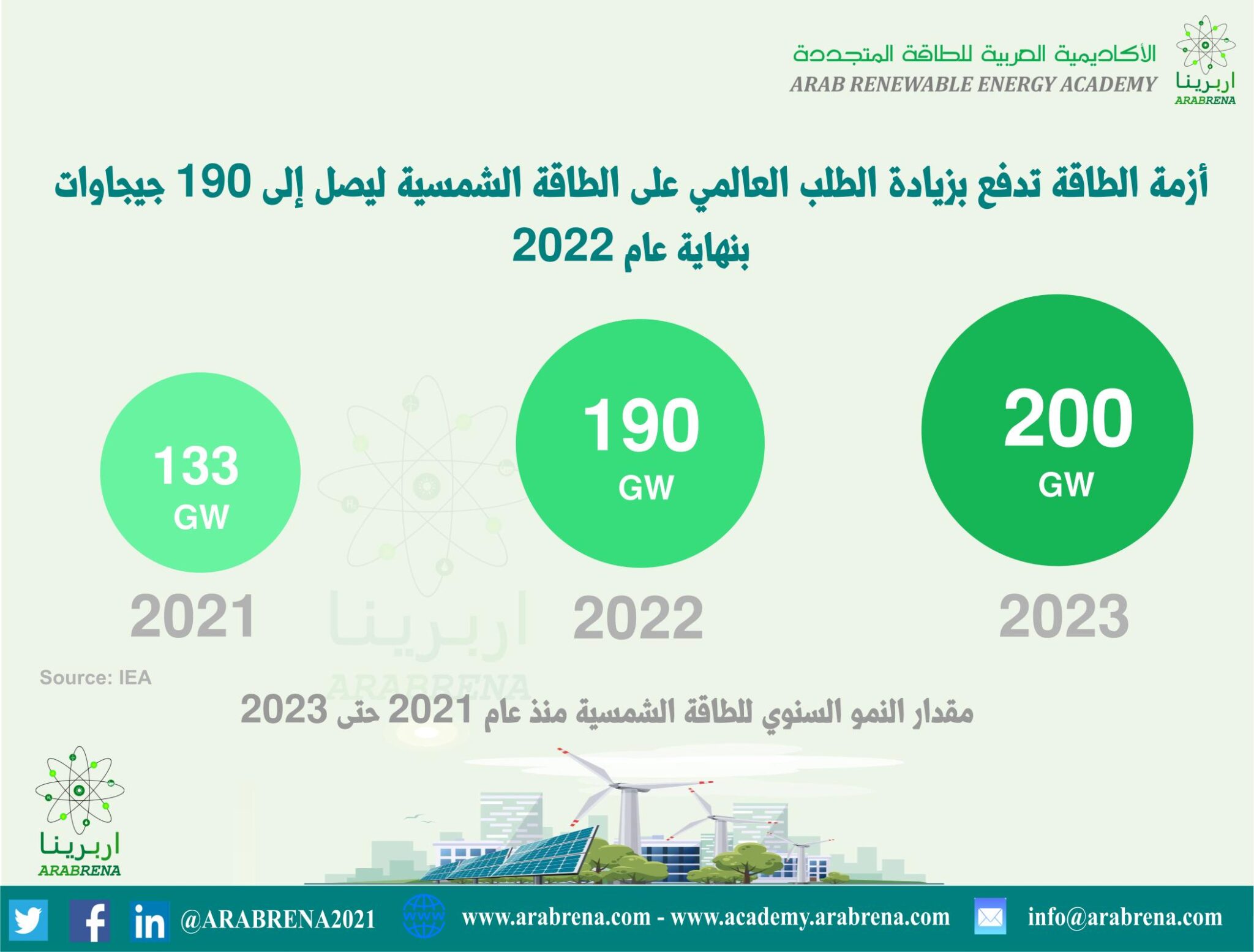 الأكاديمية العربية للطاقة المتجددة
ARAB RENEWABLE ENERGY ACADEMY
اربرينا
ARABRENA

أزمة الطاقة تدفع بزيادة الطلب العالمي على الطاقة الشمسية ليصل إلى 190 جيجاوات بنهاية عام 2022

200 GW
2023

190 GW
2022

133 GW
2021

اربرينا
ARABRENA

Source: IEA

مقدار النمو السنوي للطاقة الشمسية منذ عام 2021 حتى 2023

اربرينا
ARABRENA

@ARABRENA2021
www
www.arabrena.com - www.academy.arabrena.com
info@arabrena.com